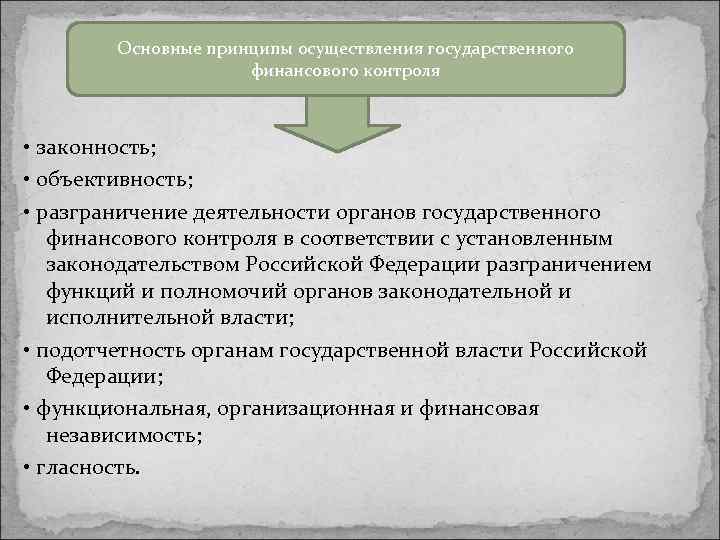 Основные принципы осуществления государственного финансового контроля

• законность;

• объективность;

• разграничение деятельности органов государственного финансового контроля в соответствии с установленным законодательством Российской Федерации разграничением функций и полномочий органов законодательной и исполнительной власти;

• подотчетность органам государственной власти Российской Федерации;

• функциональная, организационная и финансовая независимость;

• гласность.